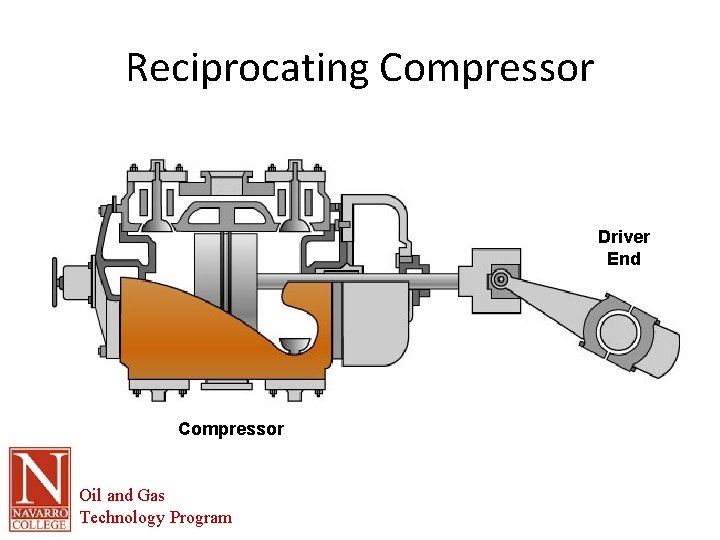 Reciprocating Compressor

Driver End

Compressor

N NAVARRO COLLEGE

Oil and Gas Technology Program